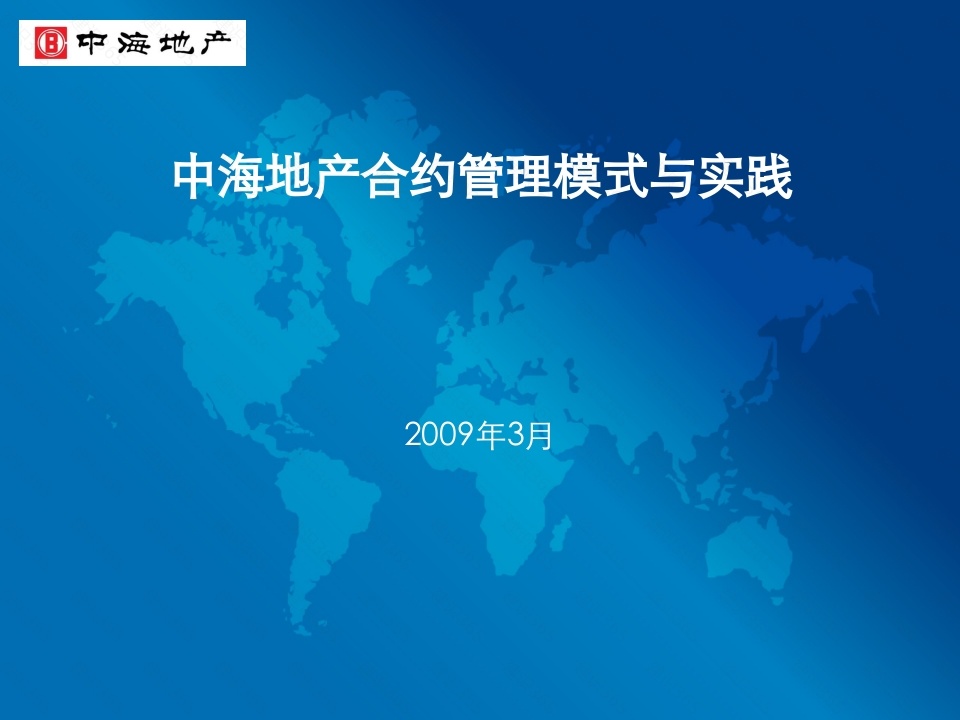 中海地产

中海地产合约管理模式与实践

2009年3月